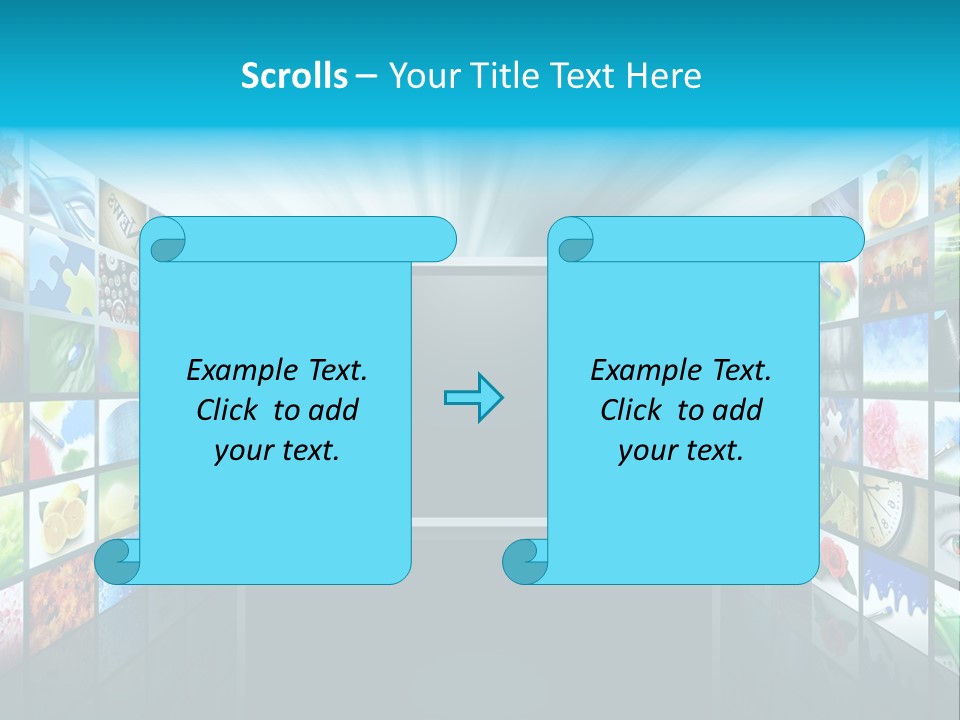 Scrolls – Your Title Text Here

Example Text. Click to add your text.

Example Text. Click to add your text.